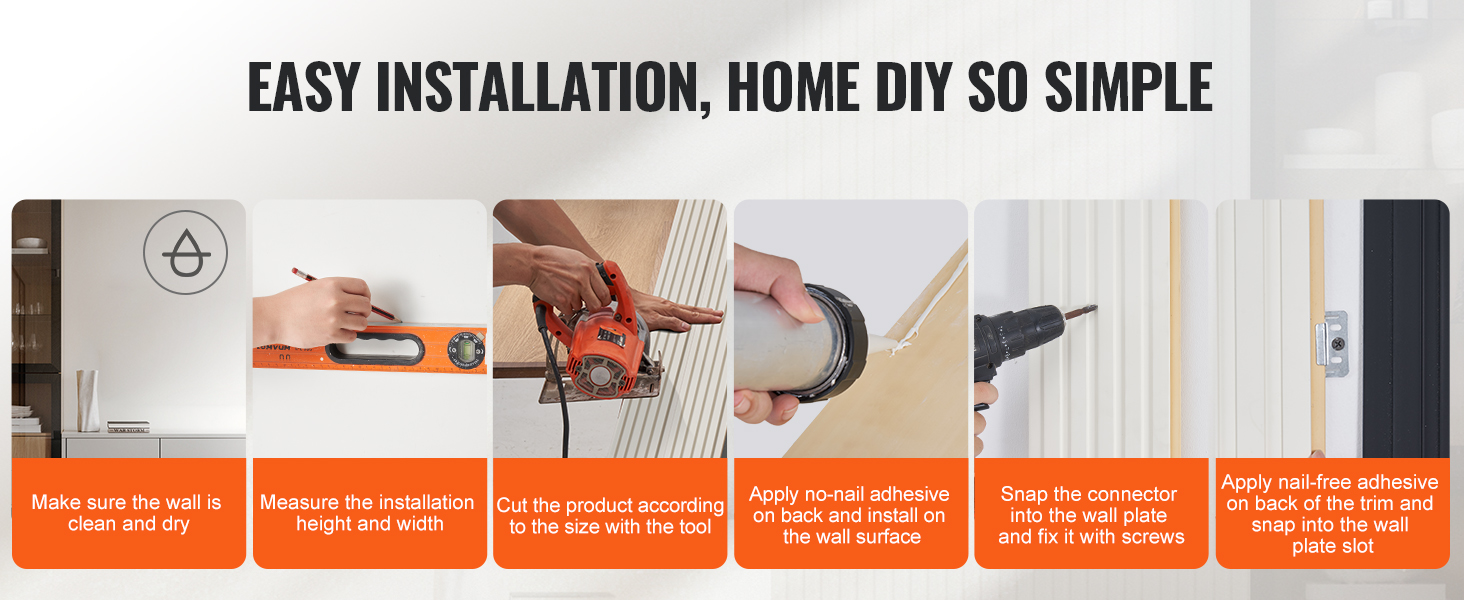 EASY INSTALLATION, HOME DIY SO SIMPLE

Make sure the wall is clean and dry

Measure the installation height and width

Cut the product according to the size with the tool

Apply no-nail adhesive on back and install on the wall surface

Snap the connector into the wall plate and fix it with screws

Apply nail-free adhesive on back of the trim and snap into the wall plate slot